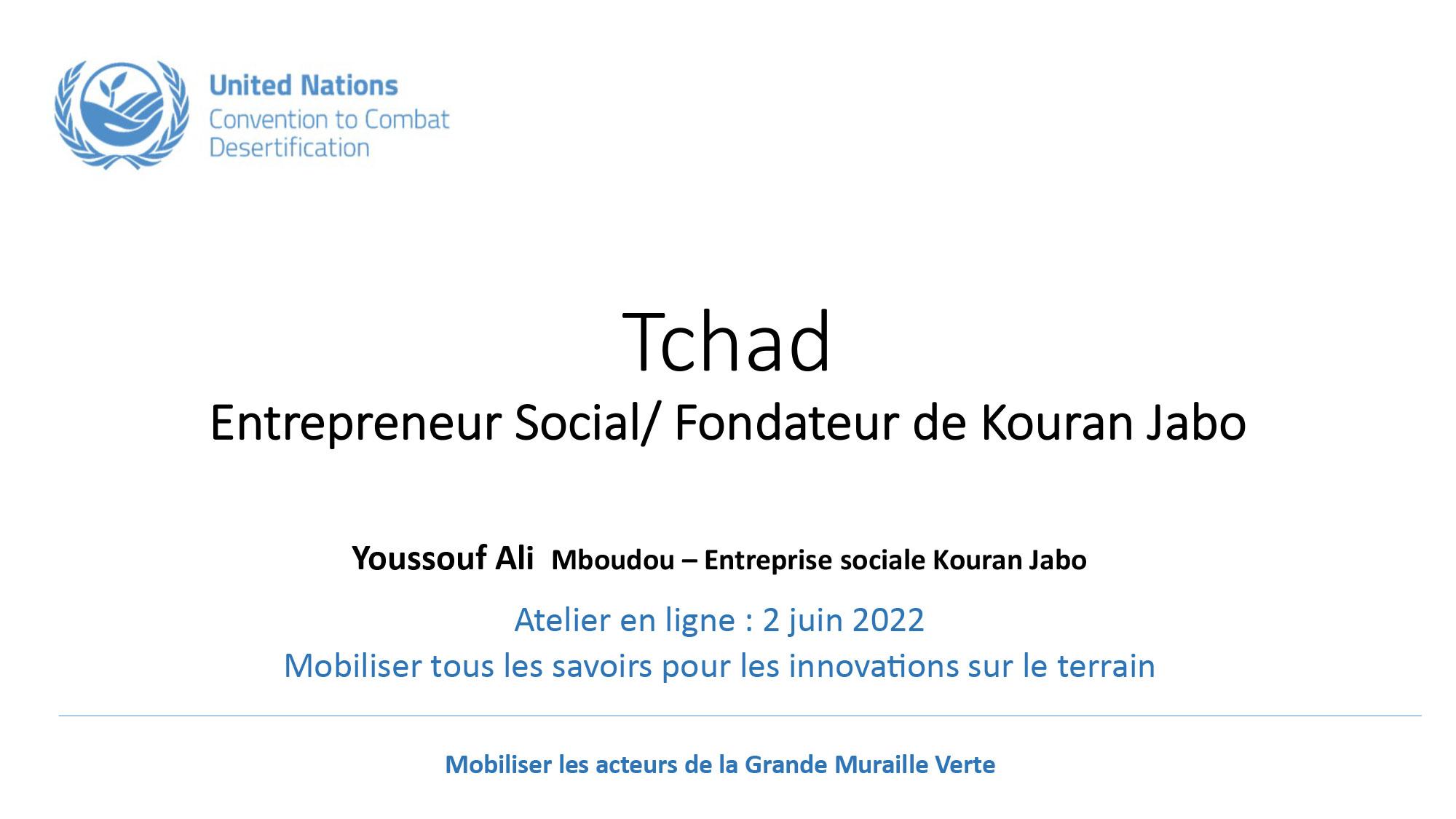 United Nations
Convention to Combat Desertification

Tchad
Entrepreneur Social/ Fondateur de Kouran Jabo

Youssouf Ali Mboudou – Entreprise sociale Kouran Jabo

Atelier en ligne : 2 juin 2022
Mobiliser tous les savoirs pour les innovations sur le terrain

Mobiliser les acteurs de la Grande Muraille Verte